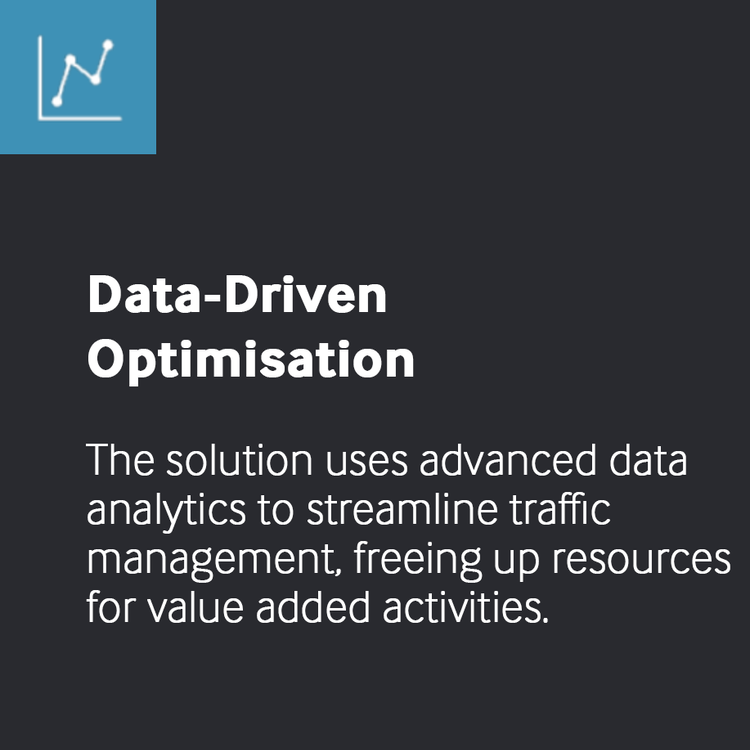 Data-Driven Optimisation

The solution uses advanced data analytics to streamline traffic management, freeing up resources for value added activities.